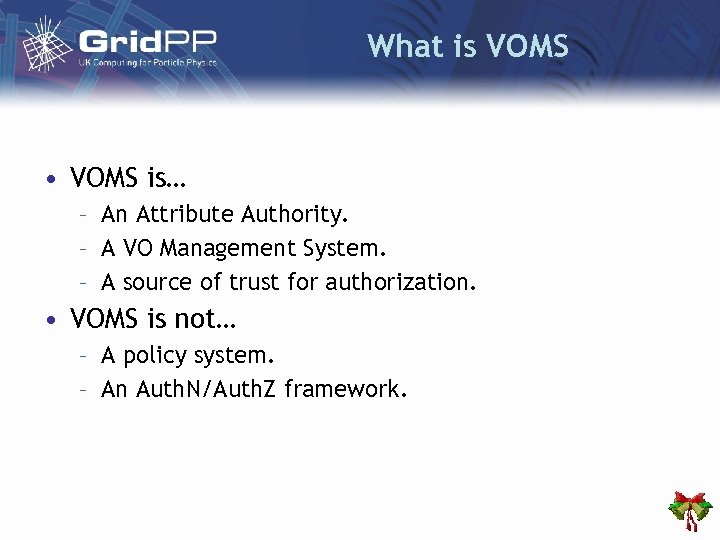 GridPP
UK Computing for Particle Physics

What is VOMS

• VOMS is…
  – An Attribute Authority.
  – A VO Management System.
  – A source of trust for authorization.
• VOMS is not…
  – A policy system.
  – An AuthN/AuthZ framework.